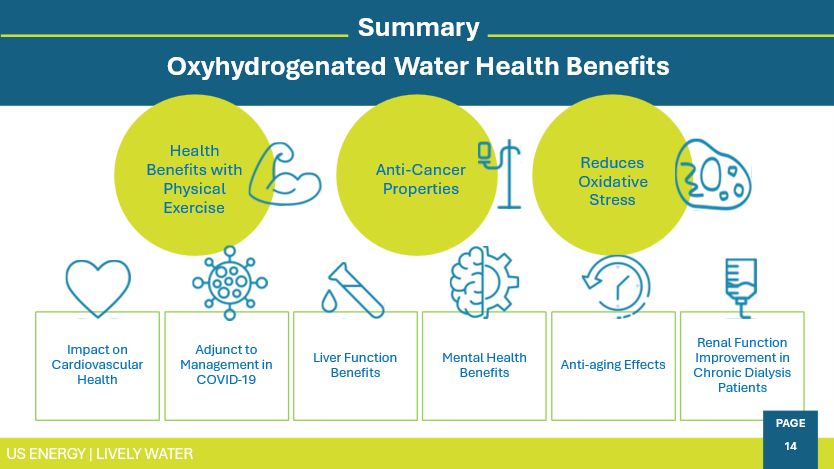 Summary

Oxyhydrogenated Water Health Benefits

Health Benefits with Physical Exercise

Anti-Cancer Properties

Reduces Oxidative Stress

Impact on Cardiovascular Health

Adjunct to Management in COVID-19

Liver Function Benefits

Mental Health Benefits

Anti-aging Effects

Renal Function Improvement in Chronic Dialysis Patients

US ENERGY | LIVELY WATER

PAGE 14